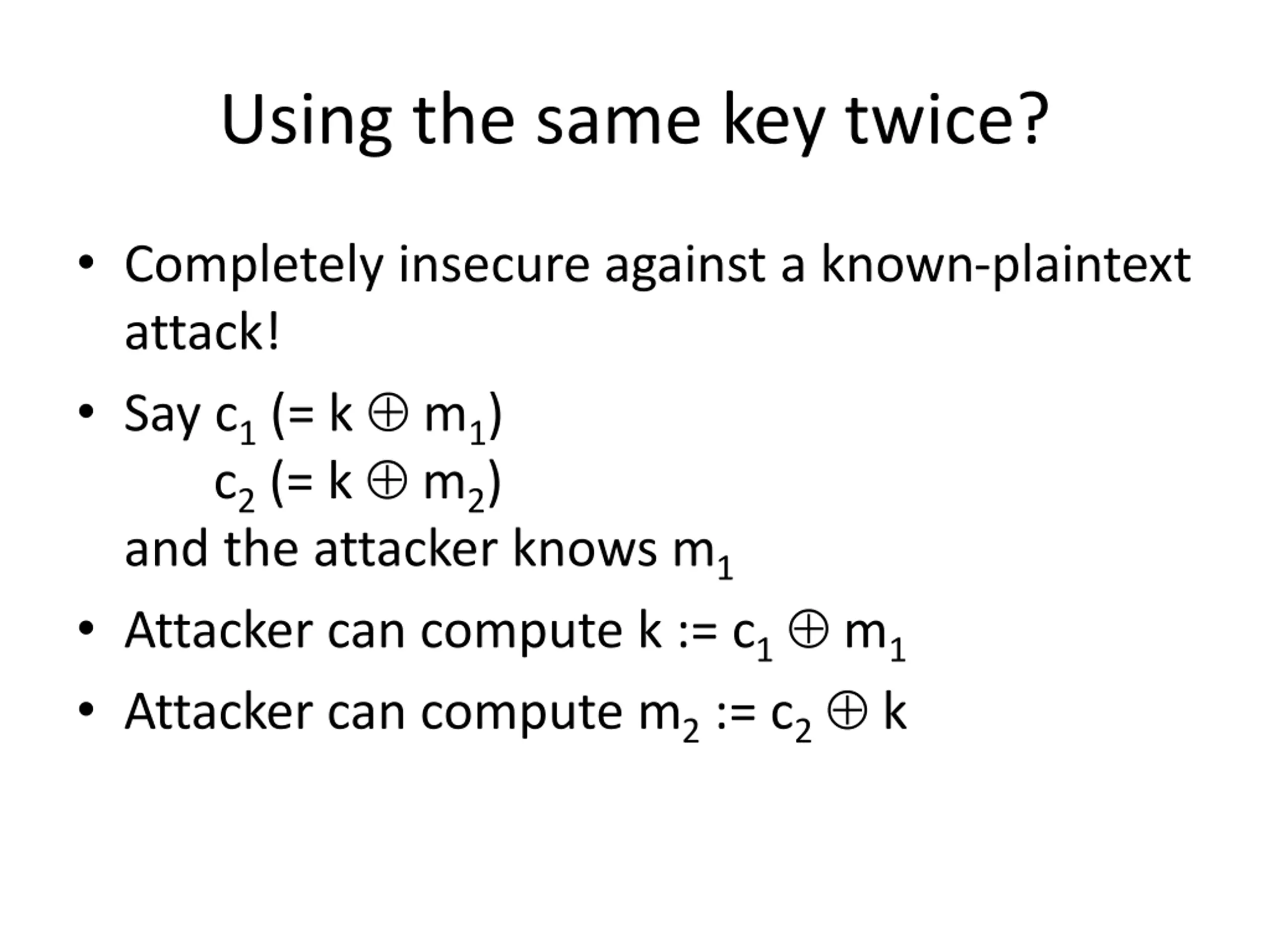 Using the same key twice?

• Completely insecure against a known-plaintext attack!

• Say $c_1$ (= $k \oplus m_1$)
$c_2$ (= $k \oplus m_2$)
and the attacker knows $m_1$

• Attacker can compute $k := c_1 \oplus m_1$

• Attacker can compute $m_2 := c_2 \oplus k$